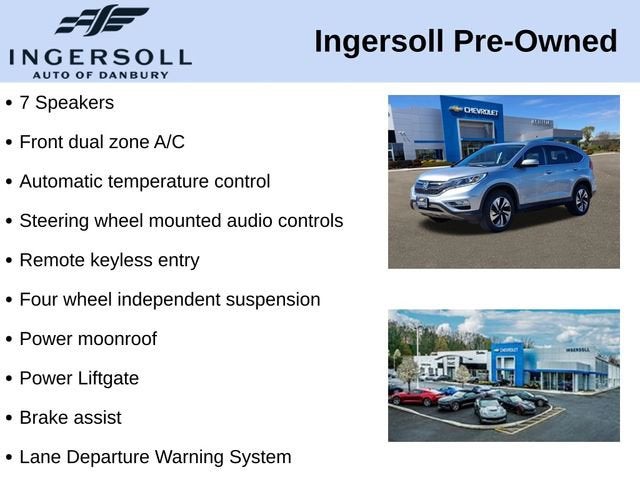 INGERSOLL
AUTO OF DANBURY

Ingersoll Pre-Owned

• 7 Speakers
• Front dual zone A/C
• Automatic temperature control
• Steering wheel mounted audio controls
• Remote keyless entry
• Four wheel independent suspension
• Power moonroof
• Power Liftgate
• Brake assist
• Lane Departure Warning System

CHEVROLET

CHEVROLET
INGERSOLL